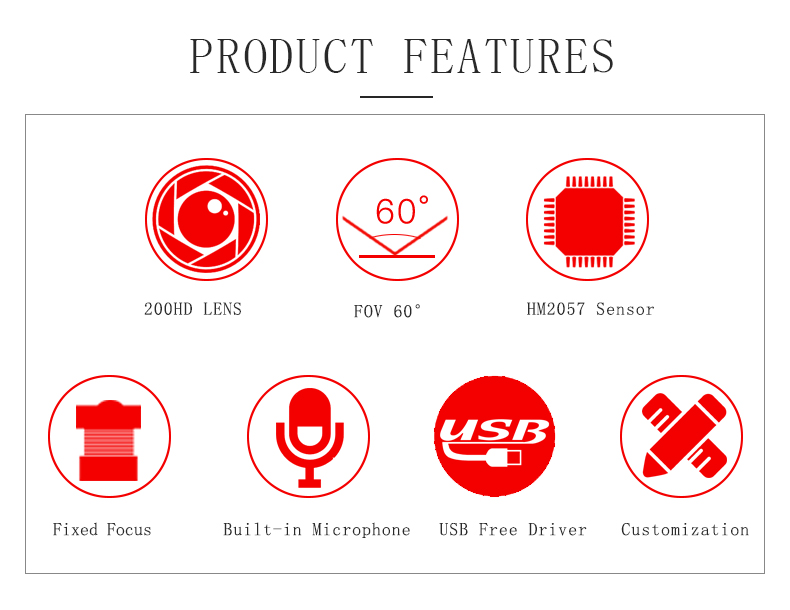 PRODUCT FEATURES

200HD LENS

60°

FOV 60°

HM2057 Sensor

Fixed Focus

Built-in Microphone

USB

USB Free Driver

Customization